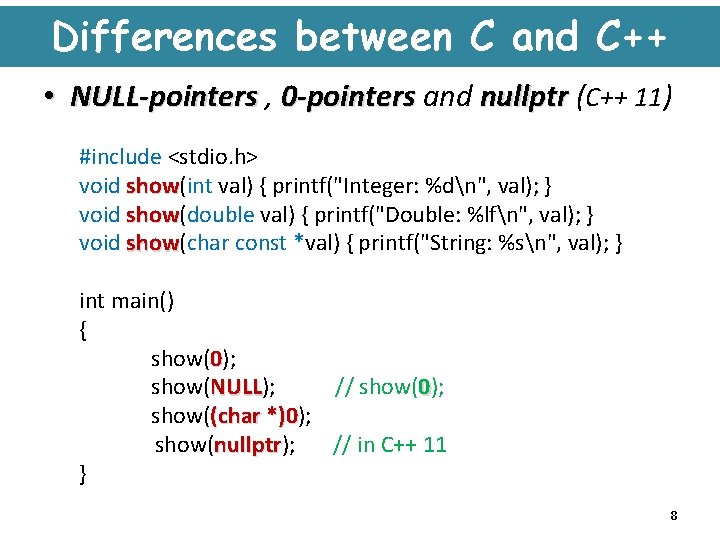 Differences between C and C++

• NULL-pointers , 0-pointers and nullptr (C++ 11)

#include <stdio.h>
void show(int val) { printf("Integer: %d\n", val); }
void show(double val) { printf("Double: %lf\n", val); }
void show(char const *val) { printf("String: %s\n", val); }

int main()
{
show(0);
show(NULL); // show(0);
show((char *)0);
show(nullptr); // in C++ 11
}

8